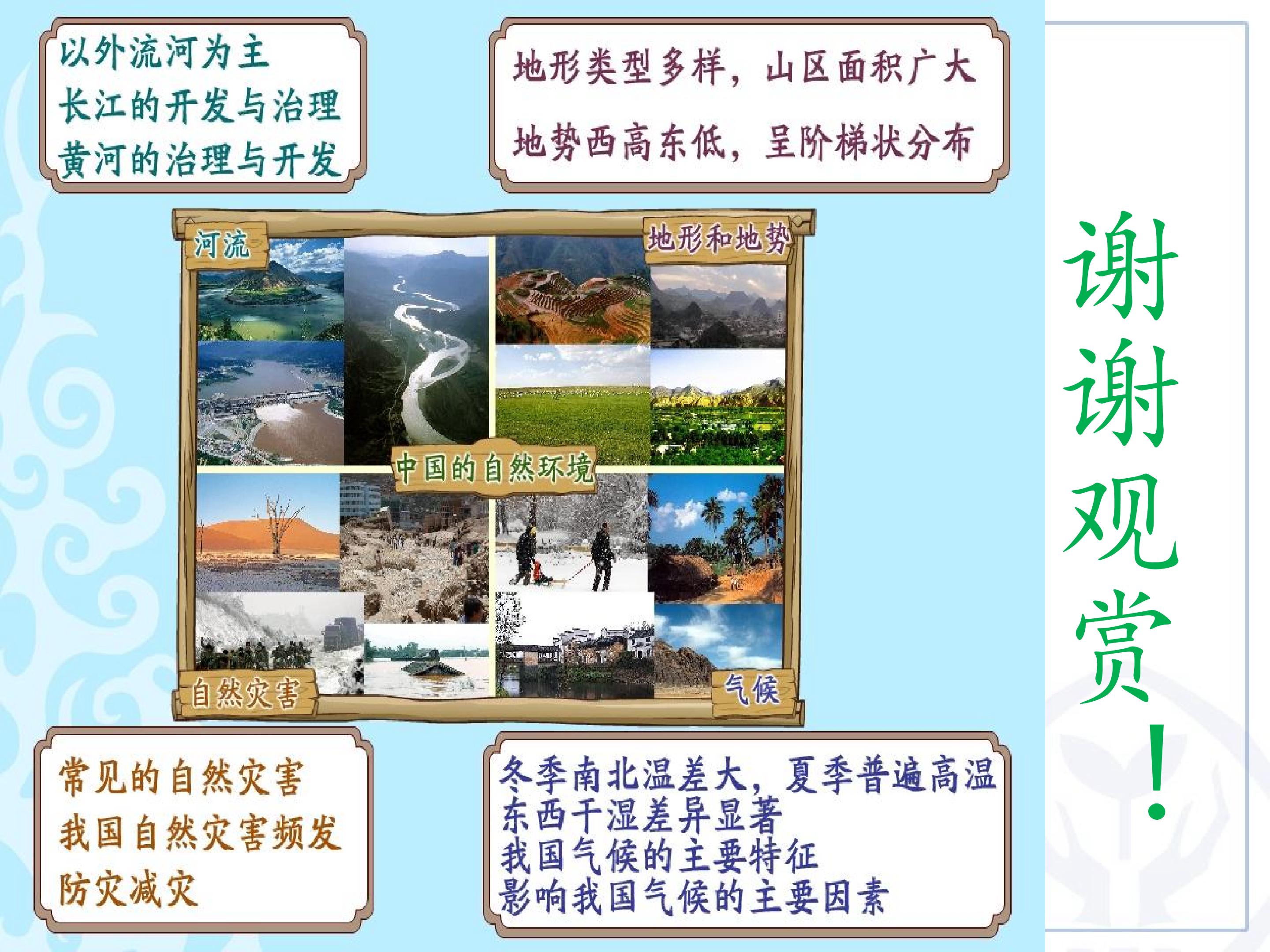 以外流河为主
长江的开发与治理
黄河的治理与开发

地形类型多样，山区面积广大
地势西高东低，呈阶梯状分布

河流

地形和地势

中国的自然环境

自然灾害

气候

常见的自然灾害
我国自然灾害频发
防灾减灾

冬季南北温差大，夏季普遍高温
东西干湿差异显著
我国气候的主要特征
影响我国气候的主要因素

谢谢观赏！